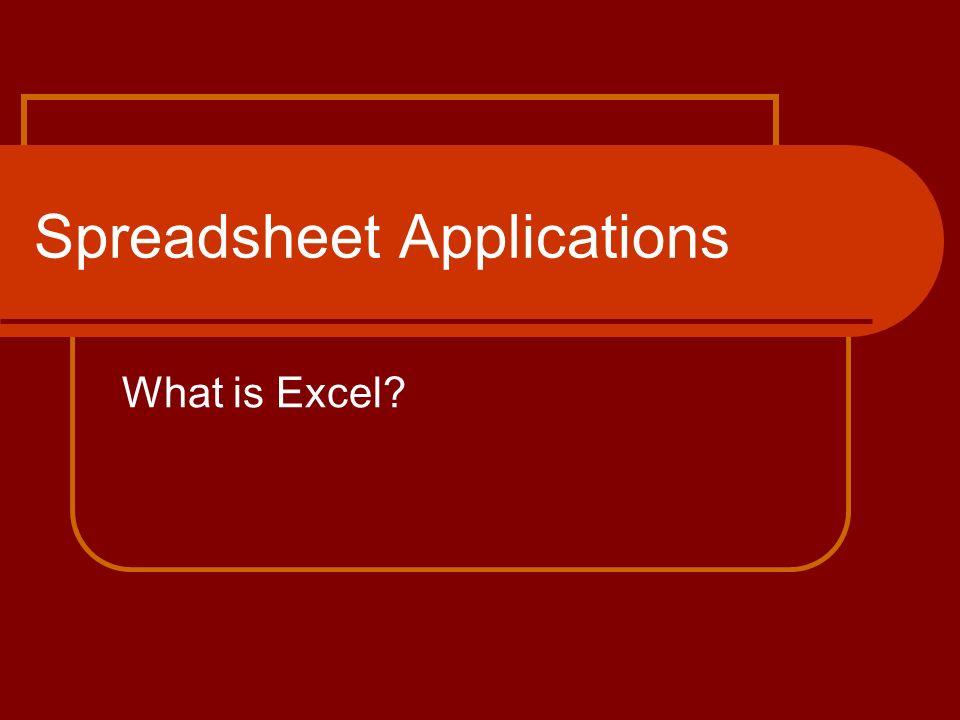 Spreadsheet Applications

What is Excel?